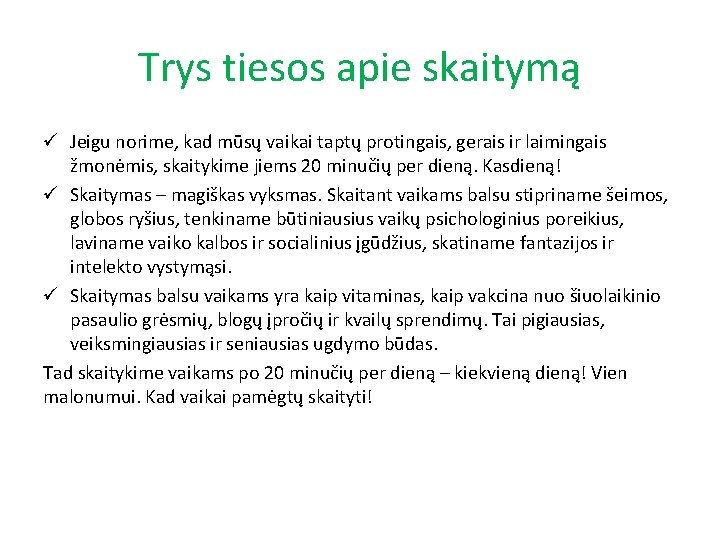 Trys tiesos apie skaitymą

✓ Jeigu norime, kad mūsų vaikai taptų protingais, gerais ir laimingais žmonėmis, skaitykime jiems 20 minučių per dieną. Kasdieną!

✓ Skaitymas – magiškas vyksmas. Skaitant vaikams balsu stipriname šeimos, globos ryšius, tenkiname būtiniausius vaikų psichologinius poreikius, laviname vaiko kalbos ir socialinius įgūdžius, skatiname fantazijos ir intelekto vystymąsi.

✓ Skaitymas balsu vaikams yra kaip vitaminas, kaip vakcina nuo šiuolaikinio pasaulio grėsmių, blogų įpročių ir kvailų sprendimų. Tai pigiausias, veiksmingiausias ir seniausias ugdymo būdas.

Tad skaitykime vaikams po 20 minučių per dieną – kiekvieną dieną! Vien malonumui. Kad vaikai pamėgtų skaityti!